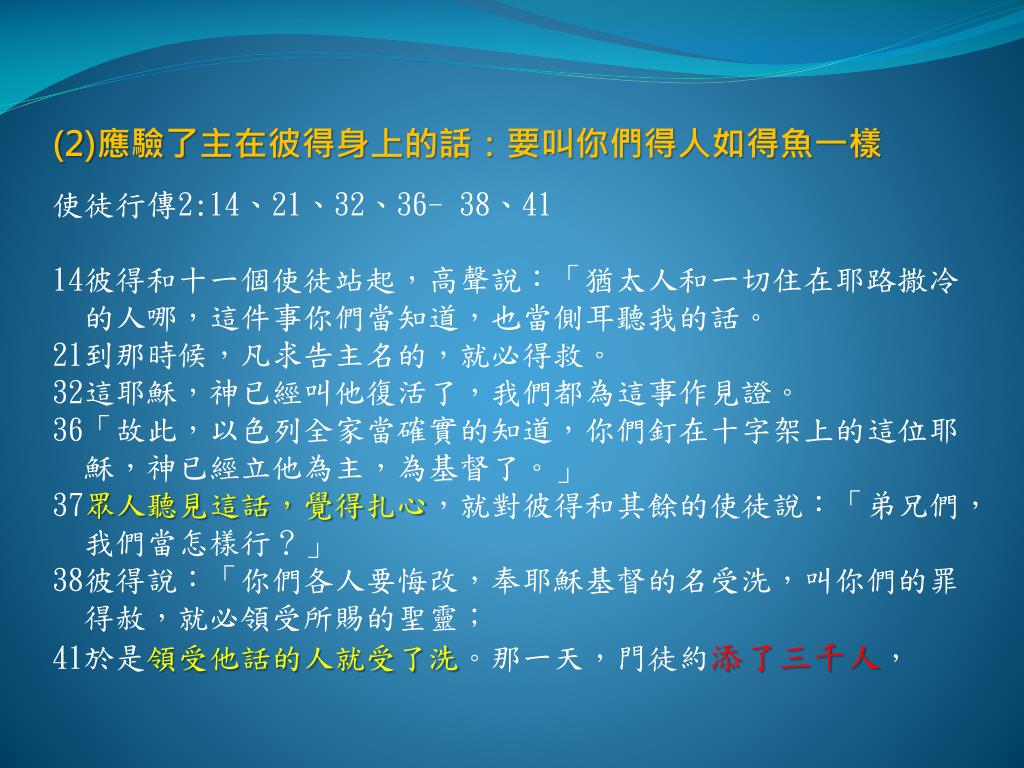 (2)應驗了主在彼得身上的話：要叫你們得人如得魚一樣

使徒行傳2:14、21、32、36- 38、41

14彼得和十一個使徒站起，高聲說：「猶太人和一切住在耶路撒冷的人哪，這件事你們當知道，也當側耳聽我的話。
21到那時候，凡求告主名的，就必得救。
32這耶穌，神已經叫他復活了，我們都為這事作見證。
36「故此，以色列全家當確實的知道，你們釘在十字架上的這位耶穌，神已經立他為主，為基督了。」
37眾人聽見這話，覺得扎心，就對彼得和其餘的使徒說：「弟兄們，我們當怎樣行？」
38彼得說：「你們各人要悔改，奉耶穌基督的名受洗，叫你們的罪得赦，就必領受所賜的聖靈；
41於是領受他話的人就受了洗。那一天，門徒約添了三千人，